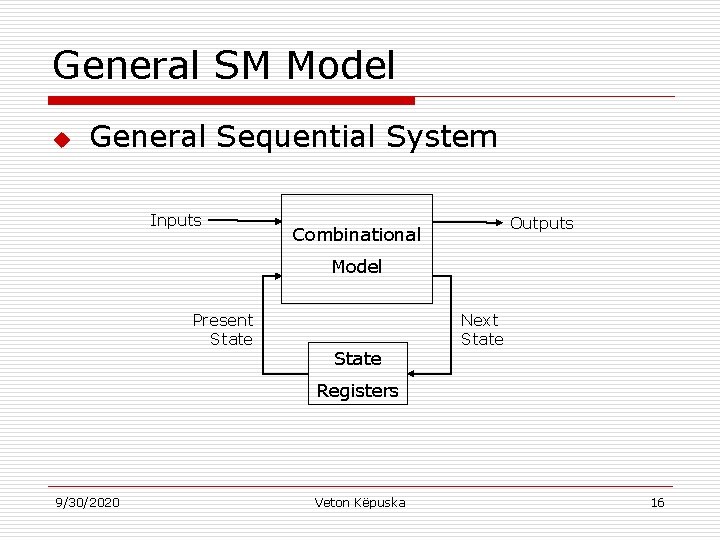 General SM Model

General Sequential System

Inputs

Combinational Model

Outputs

Present State

Next State

State Registers

9/30/2020

Veton Këpuska

16